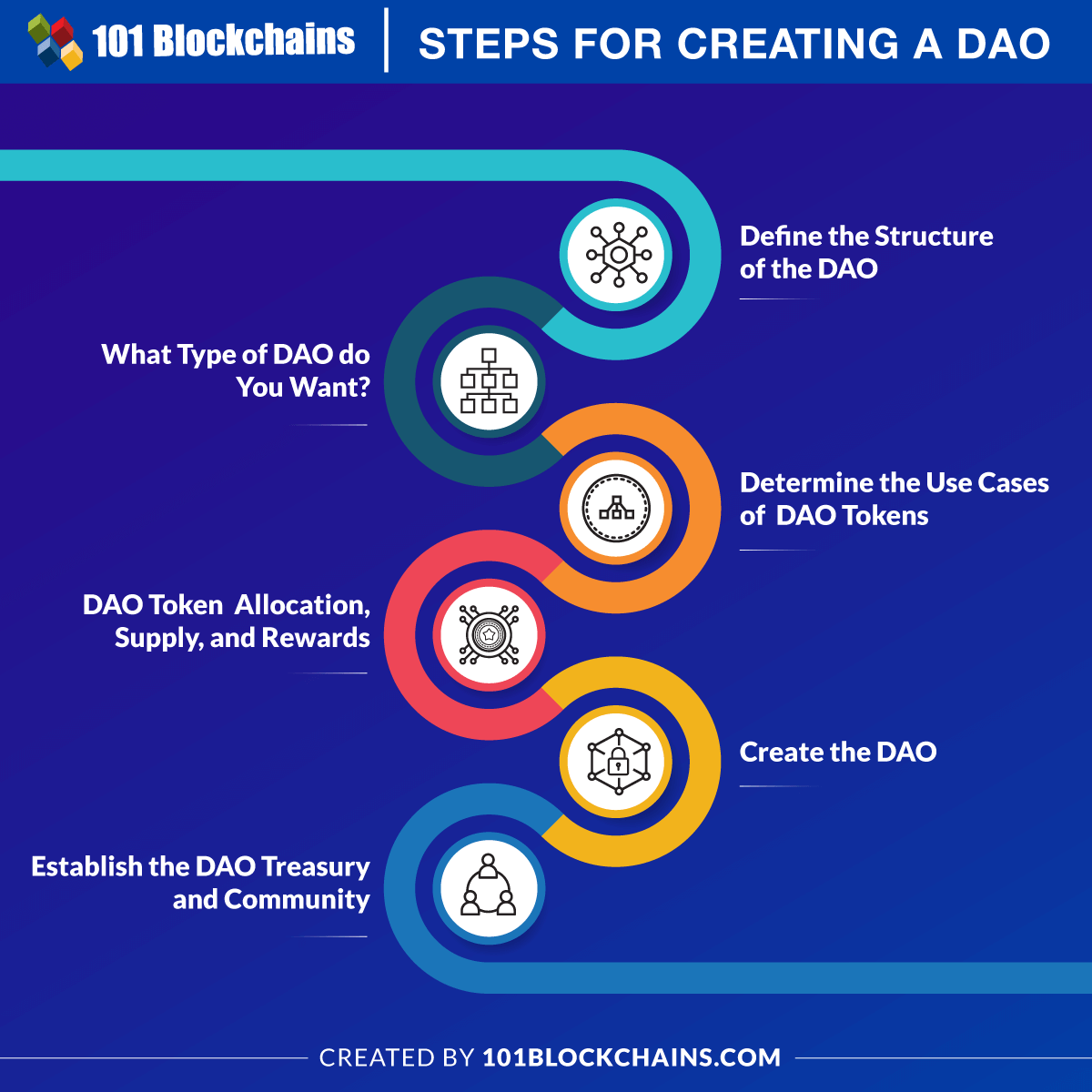 101 Blockchains

STEPS FOR CREATING A DAO

Define the Structure of the DAO

What Type of DAO do You Want?

Determine the Use Cases of DAO Tokens

DAO Token Allocation, Supply, and Rewards

Create the DAO

Establish the DAO Treasury and Community

CREATED BY 101BLOCKCHAINS.COM